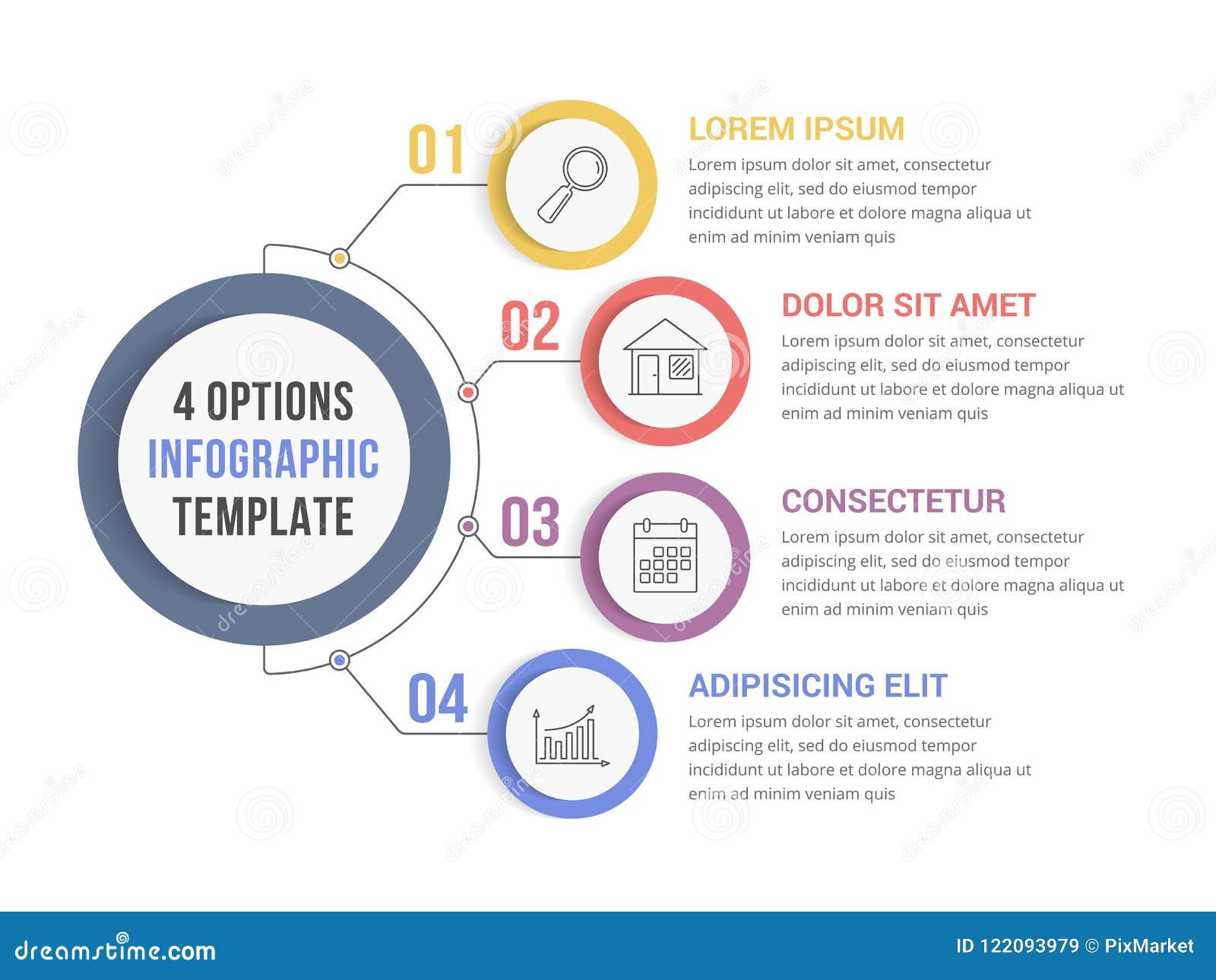 4 OPTIONS
INFOGRAPHIC
TEMPLATE

01

LOREM IPSUM

Lorem ipsum dolor sit amet, consectetur adipiscing elit, sed do eiusmod tempor incididunt ut labore et dolore magna aliqua ut enim ad minim veniam quis

02

DOLOR SIT AMET

Lorem ipsum dolor sit amet, consectetur adipiscing elit, sed do eiusmod tempor incididunt ut labore et dolore magna aliqua ut enim ad minim veniam quis

03

CONSECTETUR

Lorem ipsum dolor sit amet, consectetur adipiscing elit, sed do eiusmod tempor incididunt ut labore et dolore magna aliqua ut enim ad minim veniam quis

04

ADIPISICING ELIT

Lorem ipsum dolor sit amet, consectetur adipiscing elit, sed do eiusmod tempor incididunt ut labore et dolore magna aliqua ut enim ad minim veniam quis

dreamstime.com

ID 122093979 © PixMarket